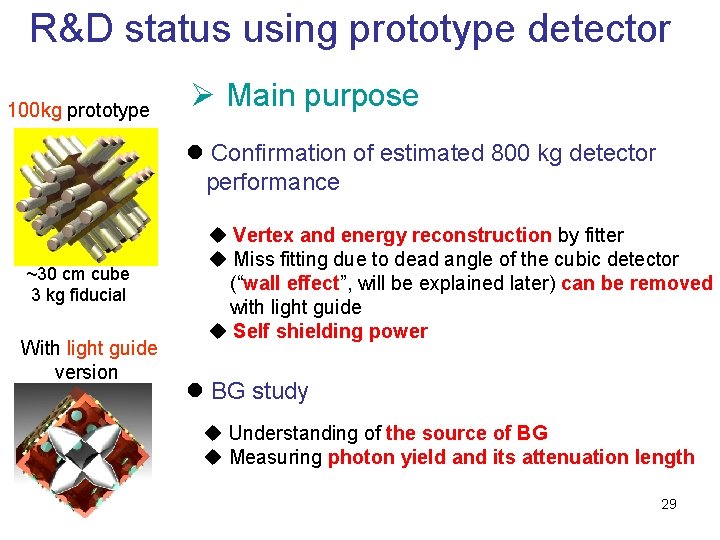 R&D status using prototype detector

100kg prototype

~30 cm cube
3 kg fiducial

With light guide version

➢ Main purpose

● Confirmation of estimated 800 kg detector performance

◆ Vertex and energy reconstruction by fitter
◆ Miss fitting due to dead angle of the cubic detector (“wall effect”, will be explained later) can be removed with light guide
◆ Self shielding power

● BG study

◆ Understanding of the source of BG
◆ Measuring photon yield and its attenuation length

29